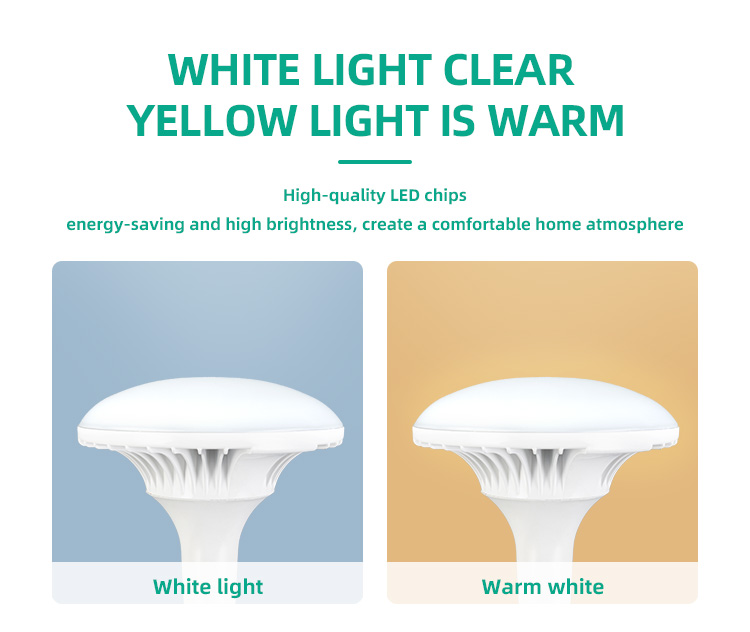 WHITE LIGHT CLEAR
YELLOW LIGHT IS WARM

High-quality LED chips
energy-saving and high brightness, create a comfortable home atmosphere

White light

Warm white